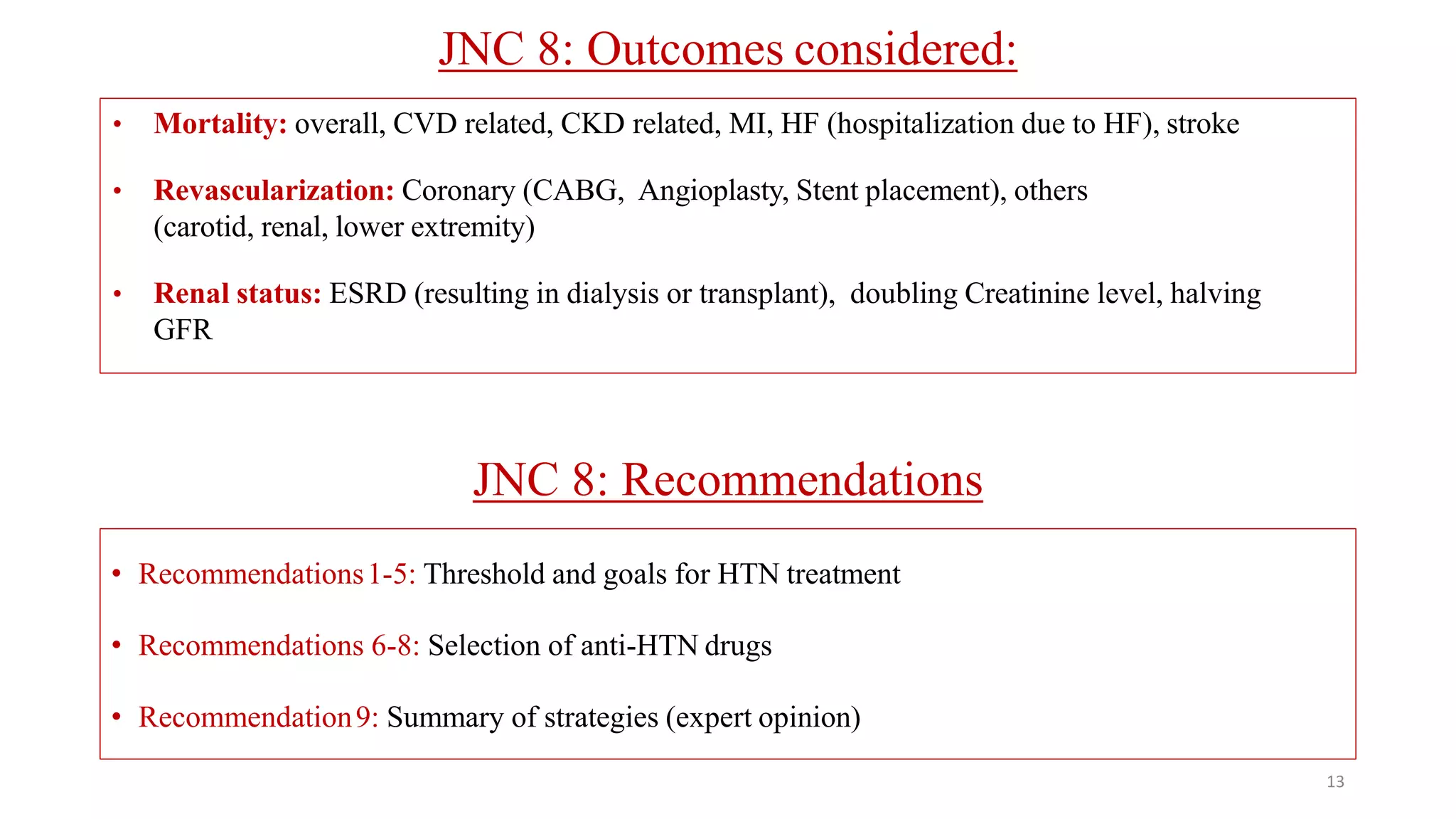 JNC 8: Outcomes considered:

• Mortality: overall, CVD related, CKD related, MI, HF (hospitalization due to HF), stroke

• Revascularization: Coronary (CABG, Angioplasty, Stent placement), others (carotid, renal, lower extremity)

• Renal status: ESRD (resulting in dialysis or transplant), doubling Creatinine level, halving GFR

JNC 8: Recommendations

• Recommendations 1-5: Threshold and goals for HTN treatment

• Recommendations 6-8: Selection of anti-HTN drugs

• Recommendation 9: Summary of strategies (expert opinion)

13